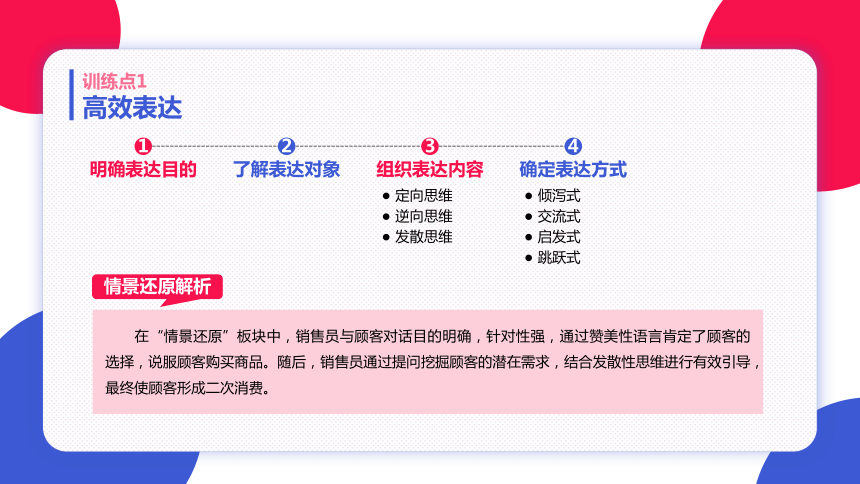 训练点1
高效表达

1
明确表达目的

2
了解表达对象

3
组织表达内容
● 定向思维
● 逆向思维
● 发散思维

4
确定表达方式
● 倾泻式
● 交流式
● 启发式
● 跳跃式

情景还原解析

在“情景还原”板块中，销售员与顾客对话目的明确，针对性强，通过赞美性语言肯定了顾客的选择，说服顾客购买商品。随后，销售员通过提问挖掘顾客的潜在需求，结合发散性思维进行有效引导，最终使顾客形成二次消费。